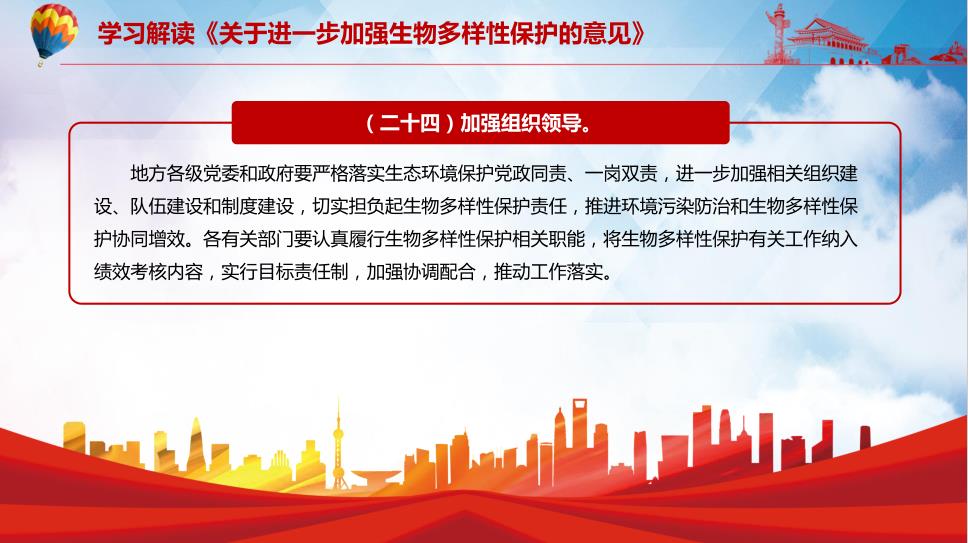 学习解读《关于进一步加强生物多样性保护的意见》

（二十四）加强组织领导。

地方各级党委和政府要严格落实生态环境保护党政同责、一岗双责，进一步加强相关组织建设、队伍建设和制度建设，切实担负起生物多样性保护责任，推进环境污染防治和生物多样性保护协同增效。各有关部门要认真履行生物多样性保护相关职能，将生物多样性保护有关工作纳入绩效考核内容，实行目标责任制，加强协调配合，推动工作落实。